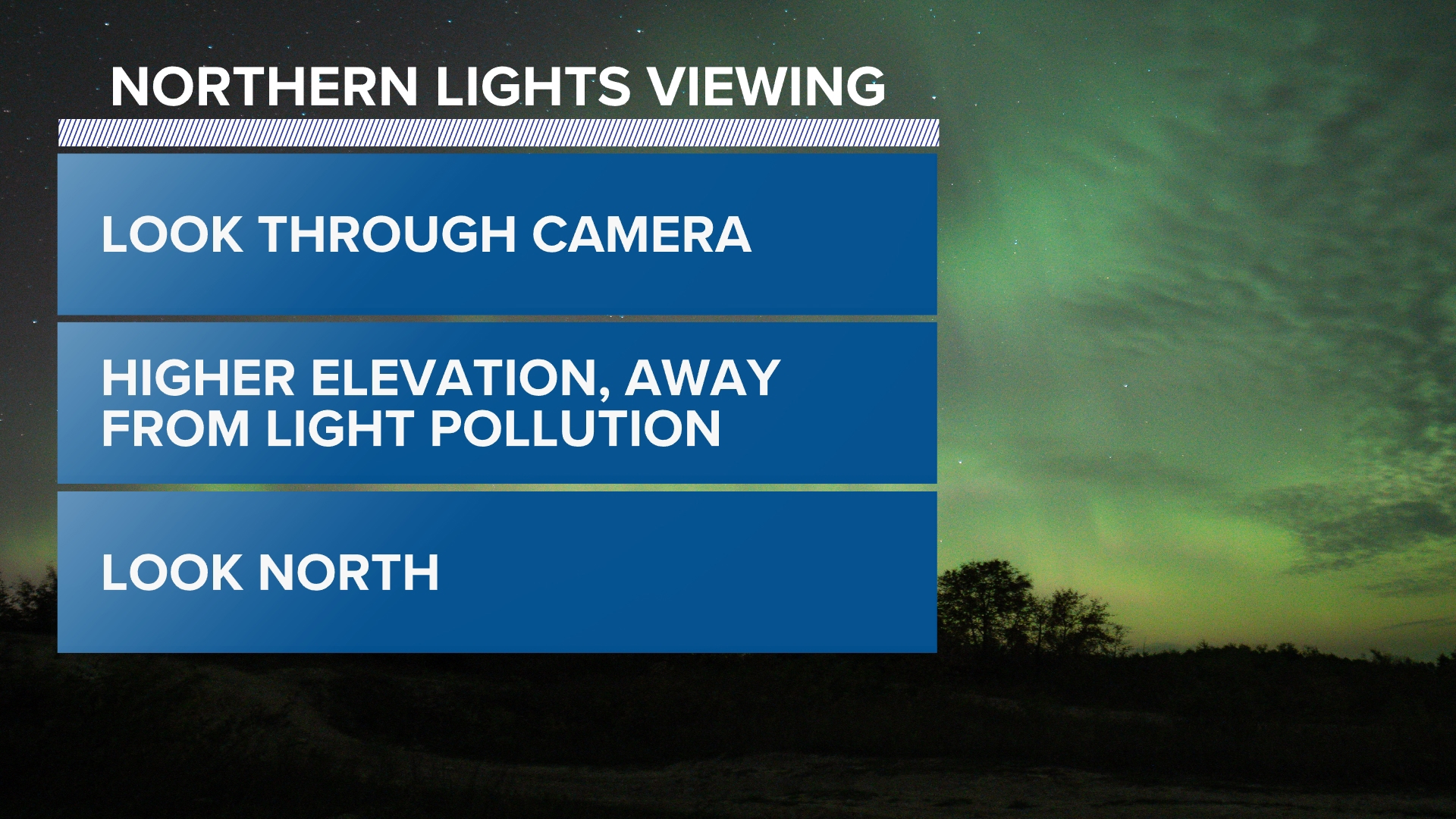 NORTHERN LIGHTS VIEWING

LOOK THROUGH CAMERA

HIGHER ELEVATION, AWAY FROM LIGHT POLLUTION

LOOK NORTH